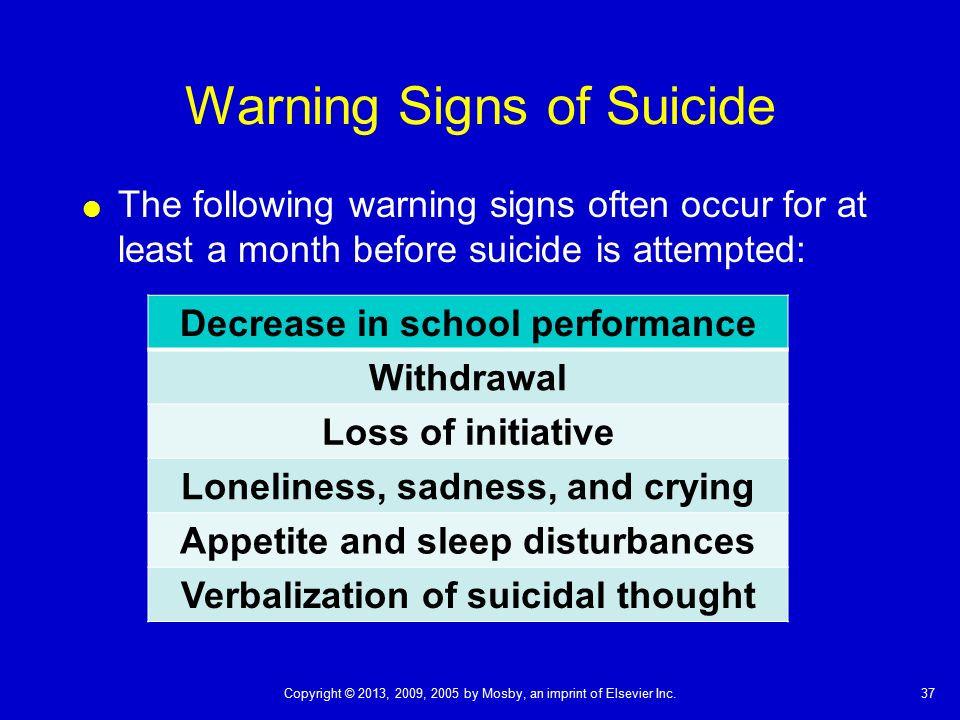 Warning Signs of Suicide

The following warning signs often occur for at least a month before suicide is attempted:

| Decrease in school performance |
|---|
| Withdrawal |
| Loss of initiative |
| Loneliness, sadness, and crying |
| Appetite and sleep disturbances |
| Verbalization of suicidal thought |

Copyright © 2013, 2009, 2005 by Mosby, an imprint of Elsevier Inc.

37